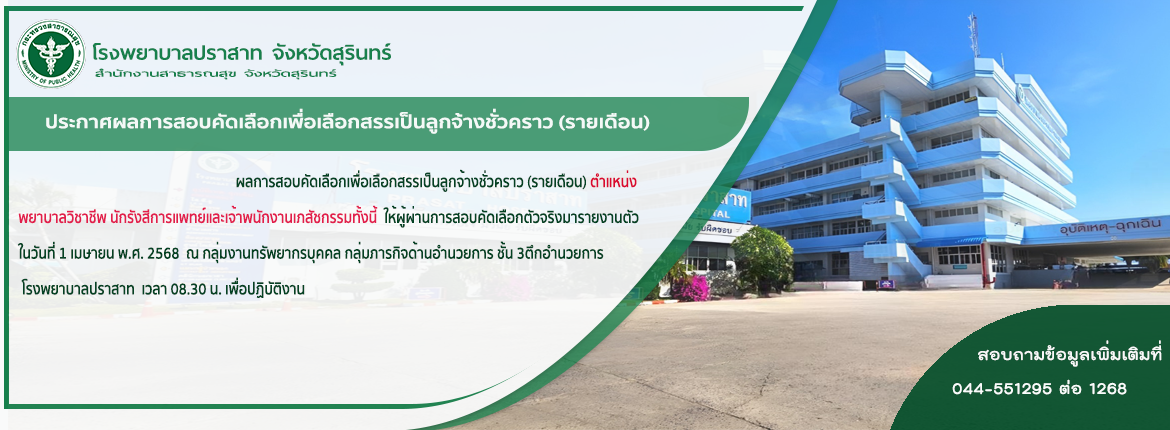 กระทรวงสาธารณสุข
MINISTRY OF PUBLIC HEALTH

โรงพยาบาลปราสาท จังหวัดสุรินทร์
สำนักงานสาธารณสุข จังหวัดสุรินทร์

ประกาศผลการสอบคัดเลือกเพื่อเลือกสรรเป็นลูกจ้างชั่วคราว (รายเดือน)

ผลการสอบคัดเลือกเพื่อเลือกสรรเป็นลูกจ้างชั่วคราว (รายเดือน) ตำแหน่ง พยาบาลวิชาชีพ นักรังสีการแพทย์และเจ้าพนักงานเภสัชกรรมทั้งนี้ ให้ผู้ผ่านการสอบคัดเลือกตัวจริงมารายงานตัว ในวันที่ 1 เมษายน พ.ศ. 2568 ณ กลุ่มงานทรัพยากรบุคคล กลุ่มภารกิจด้านอำนวยการ ชั้น 3ตึกอำนวยการ โรงพยาบาลปราสาท เวลา 08.30 น. เพื่อปฏิบัติงาน

อุบัติเหตุ-ฉุกเฉิน

สอบถามข้อมูลเพิ่มเติมที่
044-551295 ต่อ 1268